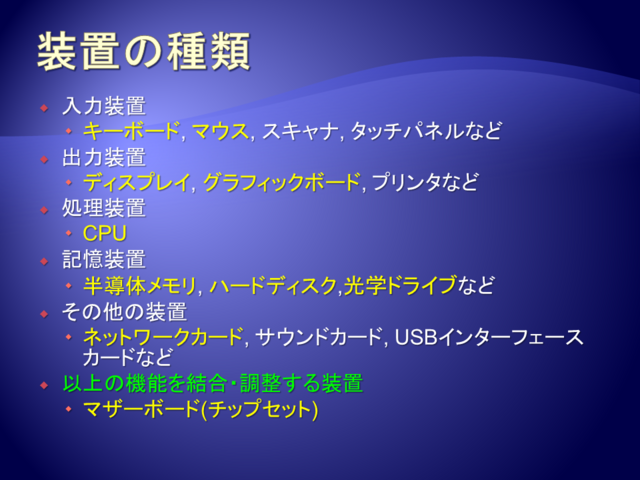 装置の種類

入力装置
キーボード, マウス, スキャナ, タッチパネルなど

出力装置
ディスプレイ, グラフィックボード, プリンタなど

処理装置
CPU

記憶装置
半導体メモリ, ハードディスク,光学ドライブなど

その他の装置
ネットワークカード, サウンドカード, USBインターフェースカードなど

以上の機能を結合・調整する装置
マザーボード(チップセット)